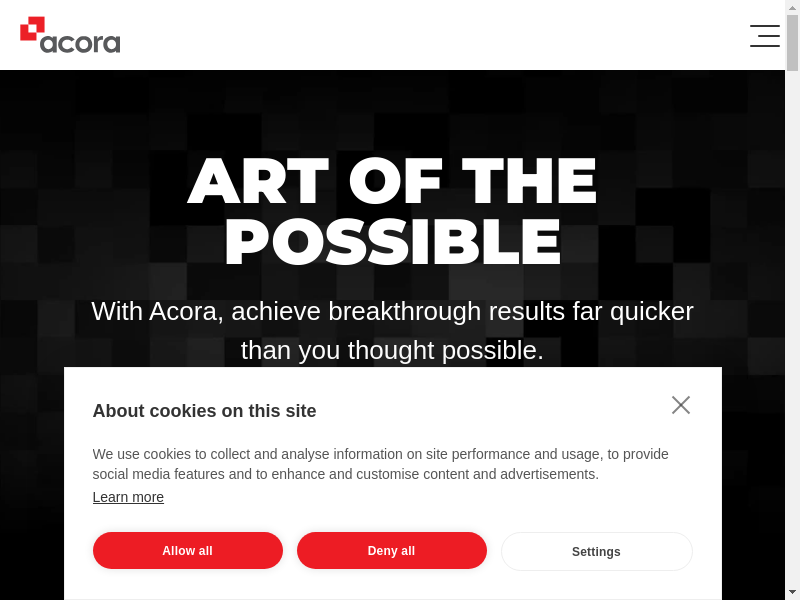 acora

ART OF THE POSSIBLE

With Acora, achieve breakthrough results far quicker than you thought possible.

About cookies on this site

We use cookies to collect and analyse information on site performance and usage, to provide social media features and to enhance and customise content and advertisements.

Learn more

Allow all

Deny all

Settings